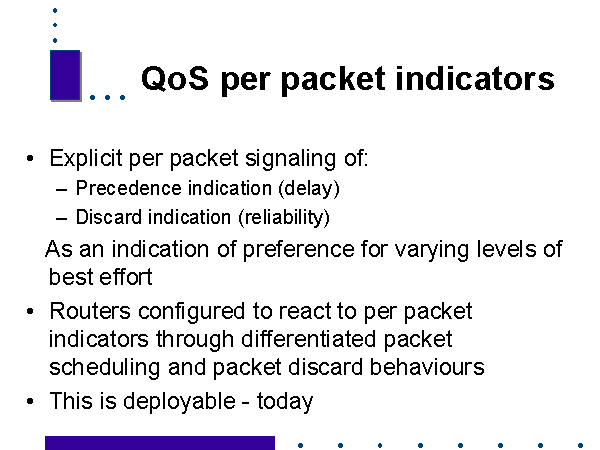 QoS per packet indicators

• Explicit per packet signaling of:
– Precedence indication (delay)
– Discard indication (reliability)

As an indication of preference for varying levels of best effort

• Routers configured to react to per packet indicators through differentiated packet scheduling and packet discard behaviours
• This is deployable - today